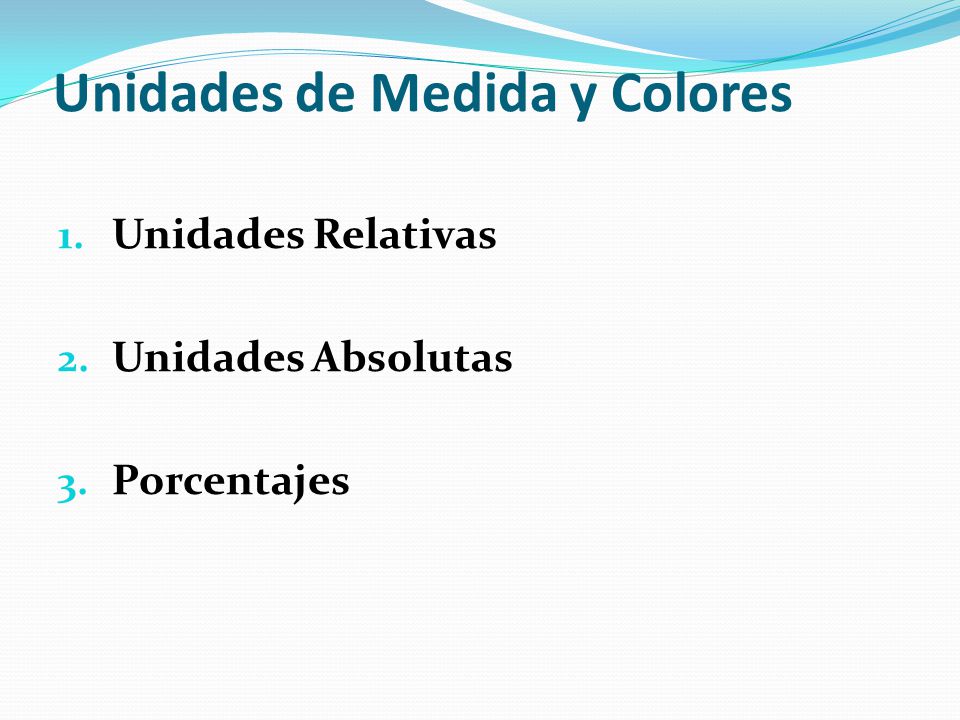 Unidades de Medida y Colores

1. Unidades Relativas

2. Unidades Absolutas

3. Porcentajes